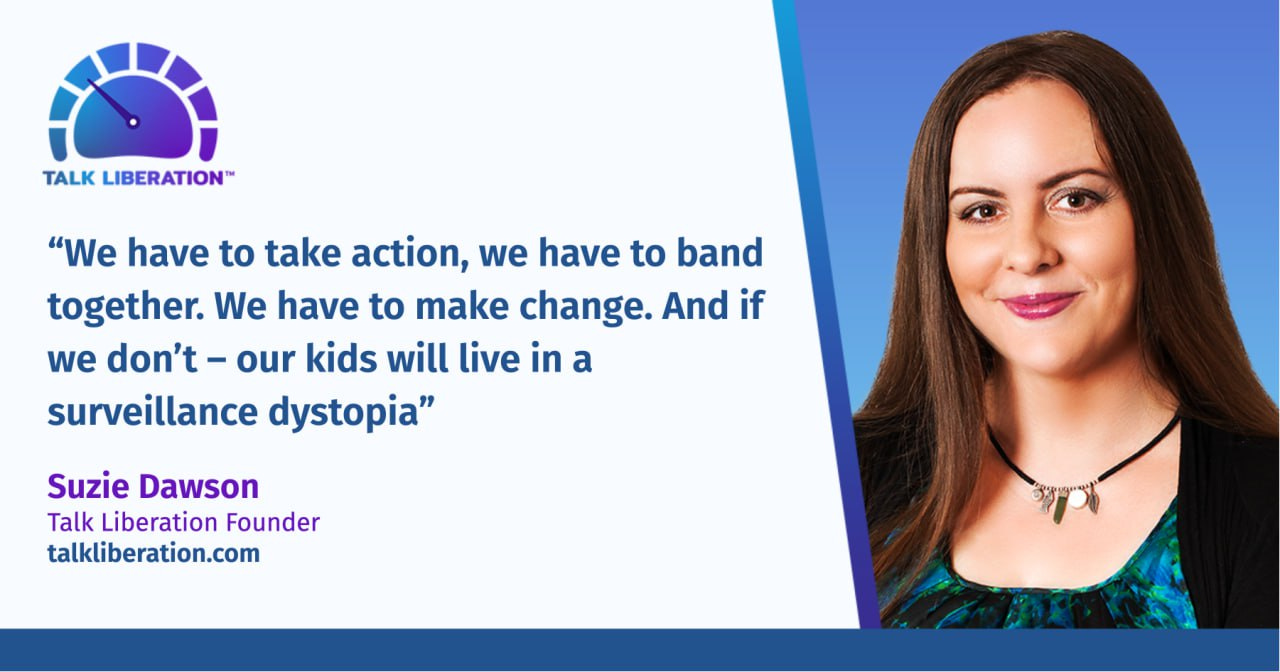 TALK LIBERATION™

“We have to take action, we have to band together. We have to make change. And if we don’t – our kids will live in a surveillance dystopia”

Suzie Dawson
Talk Liberation Founder
talkliberation.com